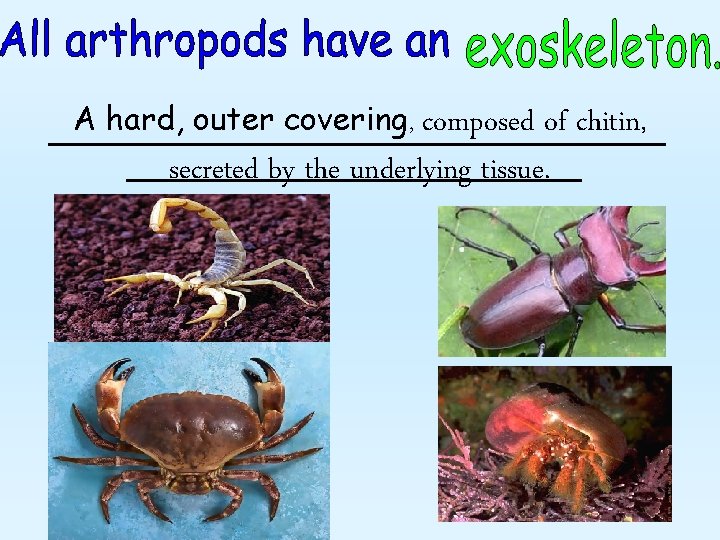 All arthropods have an exoskeleton.

A hard, outer covering, composed of chitin, secreted by the underlying tissue.